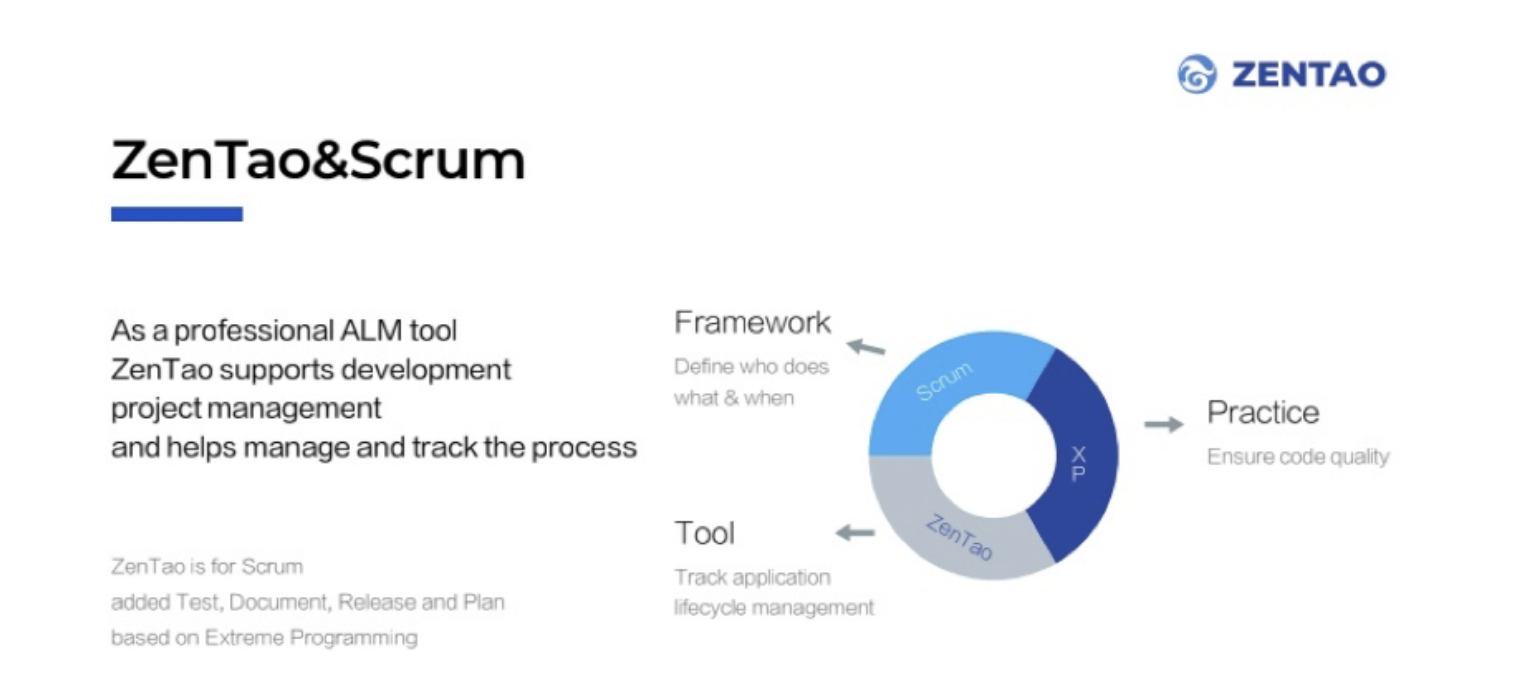 ZENTAO

ZenTao&Scrum

As a professional ALM tool
ZenTao supports development project management
and helps manage and track the process

ZenTao is for Scrum
added Test, Document, Release and Plan
based on Extreme Programming

Framework
Define who does what & when

Scrum

XP

ZenTao

Practice
Ensure code quality

Tool
Track application lifecycle management